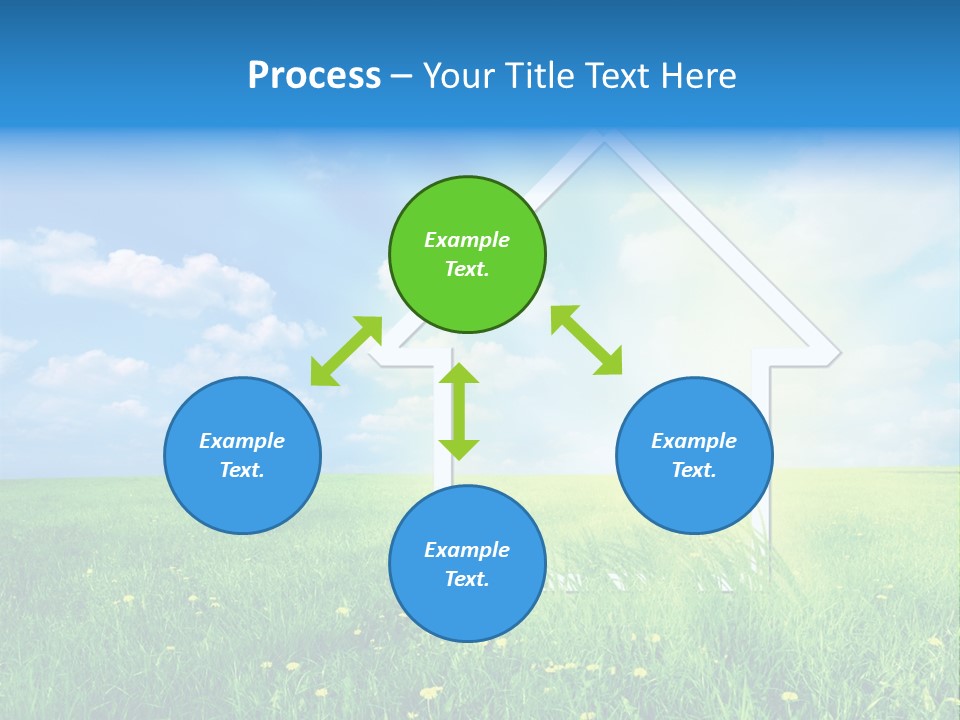 Process – Your Title Text Here

Example Text.

Example Text.

Example Text.

Example Text.